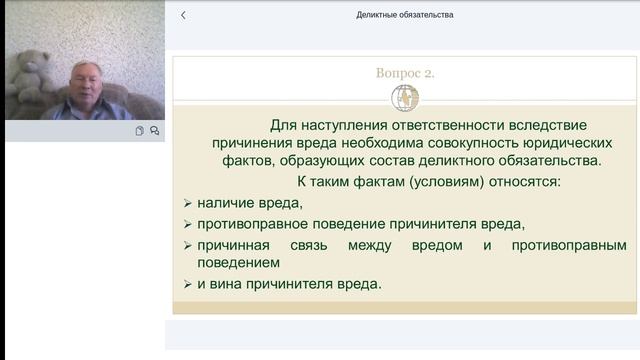 Деликтные обязательства

Вопрос 2.

Для наступления ответственности вследствие причинения вреда необходима совокупность юридических фактов, образующих состав деликтного обязательства.

К таким фактам (условиям) относятся:

➢ наличие вреда,

➢ противоправное поведение причинителя вреда,

➢ причинная связь между вредом и противоправным поведением

➢ и вина причинителя вреда.